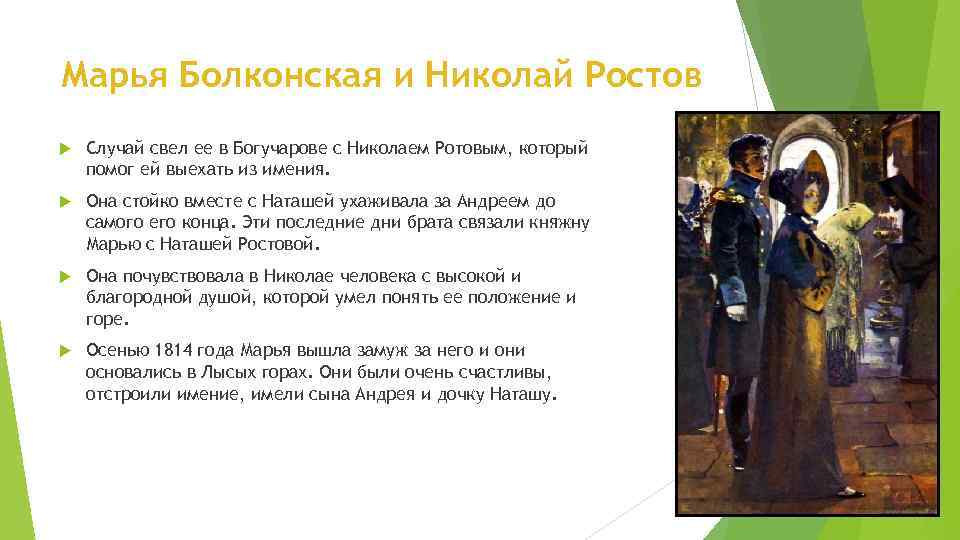 Марья Болконская и Николай Ростов

Случай свел ее в Богучарове с Николаем Ротовым, который помог ей выехать из имения.

Она стойко вместе с Наташей ухаживала за Андреем до самого его конца. Эти последние дни брата связали княжну Марью с Наташей Ростовой.

Она почувствовала в Николае человека с высокой и благородной душой, которой умел понять ее положение и горе.

Осенью 1814 года Марья вышла замуж за него и они основались в Лысых горах. Они были очень счастливы, отстроили имение, имели сына Андрея и дочку Наташу.